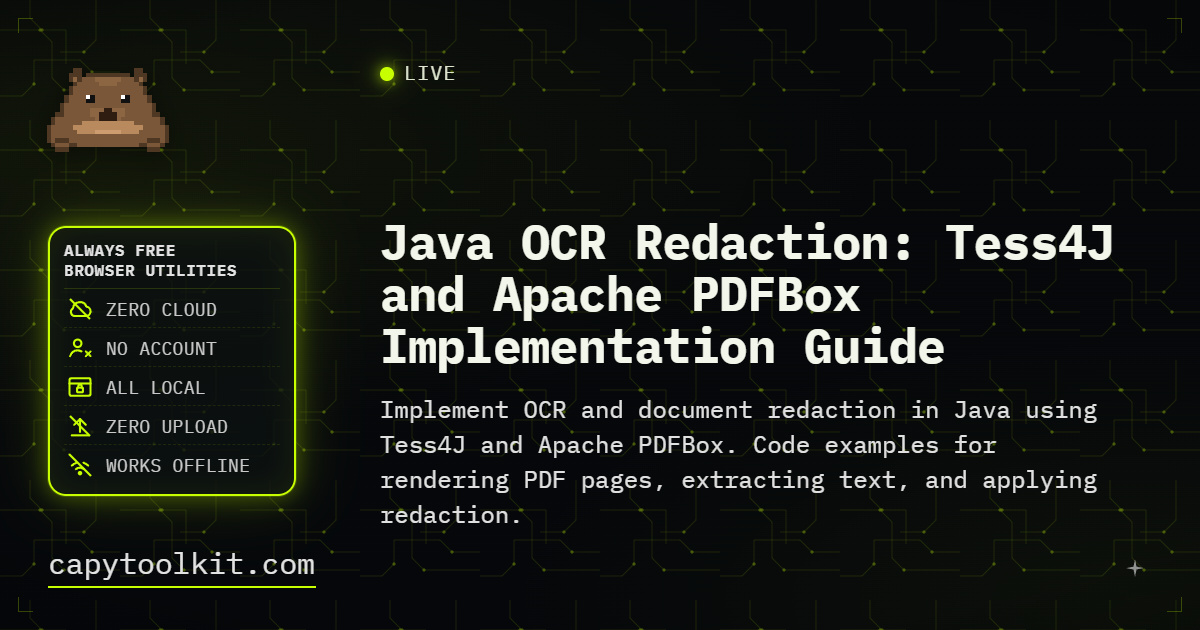 LIVE

ALWAYS FREE
BROWSER UTILITIES

ZERO CLOUD

NO ACCOUNT

ALL LOCAL

ZERO UPLOAD

WORKS OFFLINE

capytoolkit.com

Java OCR Redaction: Tess4J and Apache PDFBox Implementation Guide

Implement OCR and document redaction in Java using Tess4J and Apache PDFBox. Code examples for rendering PDF pages, extracting text, and applying redaction.